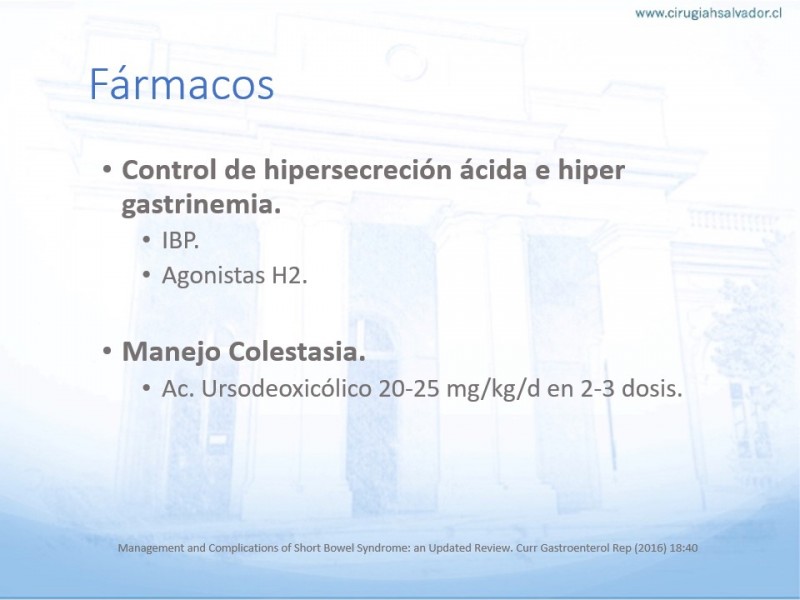 www.cirugiahsalvador.cl

Fármacos

• Control de hipersecreción ácida e hiper gastrinemia.
  • IBP.
  • Agonistas H2.

• Manejo Colestasia.
  • Ac. Ursodeoxicólico 20-25 mg/kg/d en 2-3 dosis.

Management and Complications of Short Bowel Syndrome: an Updated Review. Curr Gastroenterol Rep (2016) 18:40